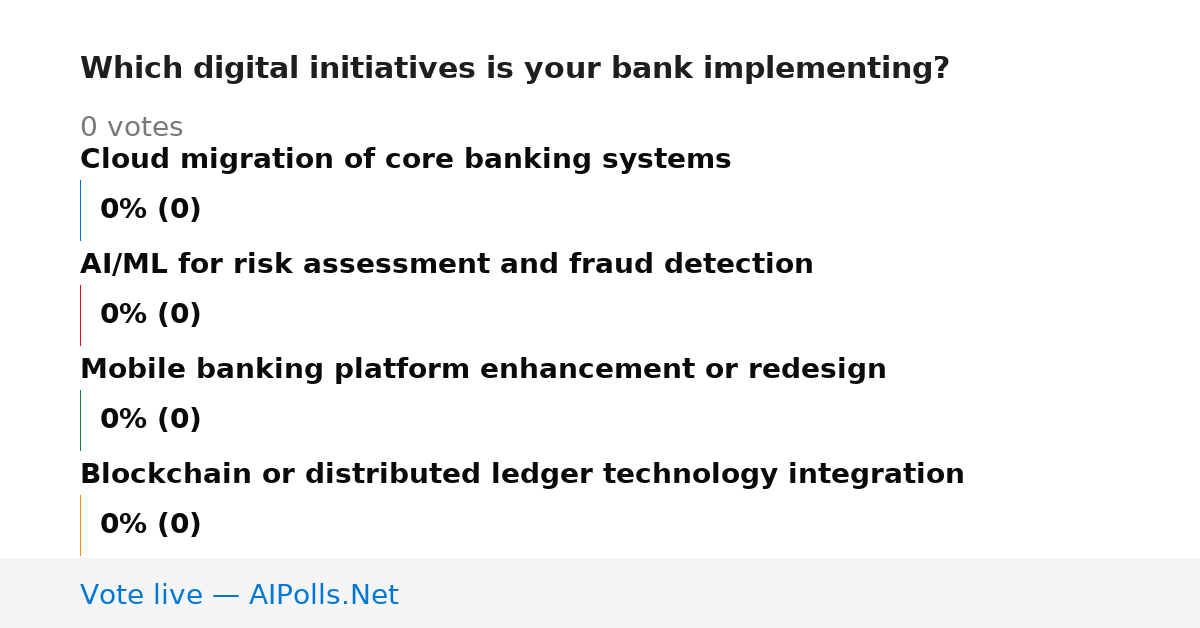 Which digital initiatives is your bank implementing?

0 votes

Cloud migration of core banking systems

0% (0)

AI/ML for risk assessment and fraud detection

0% (0)

Mobile banking platform enhancement or redesign

0% (0)

Blockchain or distributed ledger technology integration

0% (0)

Vote live — AIPolls.Net